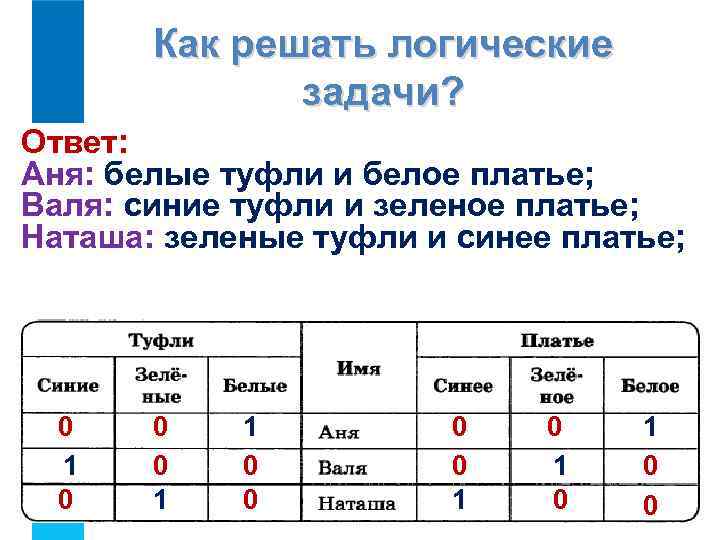 Как решать логические задачи?

Ответ:
Аня: белые туфли и белое платье;
Валя: синие туфли и зеленое платье;
Наташа: зеленые туфли и синее платье;

| Туфли | | | Имя | Платье | | |
|---|---|---|---|---|---|---|
| Синие | Зелёные | Белые | | Синее | Зелёное | Белое |
| 0 | 0 | 1 | Аня | 0 | 0 | 1 |
| 1 | 0 | 0 | Валя | 0 | 1 | 0 |
| 0 | 1 | 0 | Наташа | 1 | 0 | 0 |